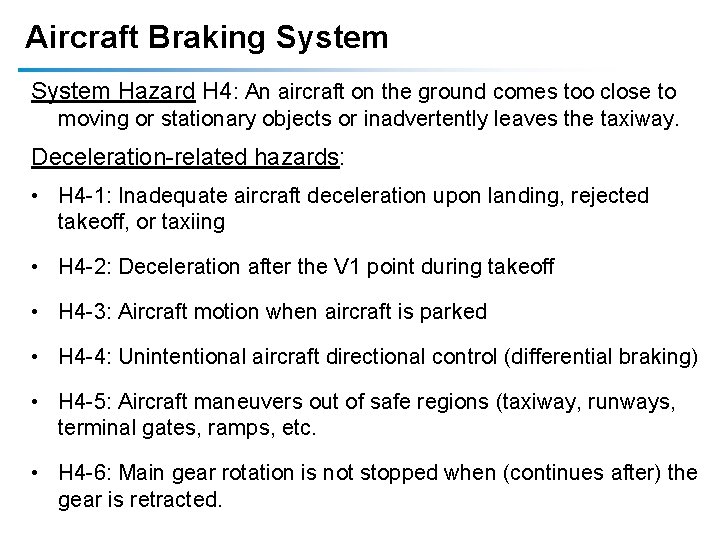 Aircraft Braking System

System Hazard H4: An aircraft on the ground comes too close to moving or stationary objects or inadvertently leaves the taxiway.

Deceleration-related hazards:

• H4-1: Inadequate aircraft deceleration upon landing, rejected takeoff, or taxiing

• H4-2: Deceleration after the V1 point during takeoff

• H4-3: Aircraft motion when aircraft is parked

• H4-4: Unintentional aircraft directional control (differential braking)

• H4-5: Aircraft maneuvers out of safe regions (taxiway, runways, terminal gates, ramps, etc.

• H4-6: Main gear rotation is not stopped when (continues after) the gear is retracted.